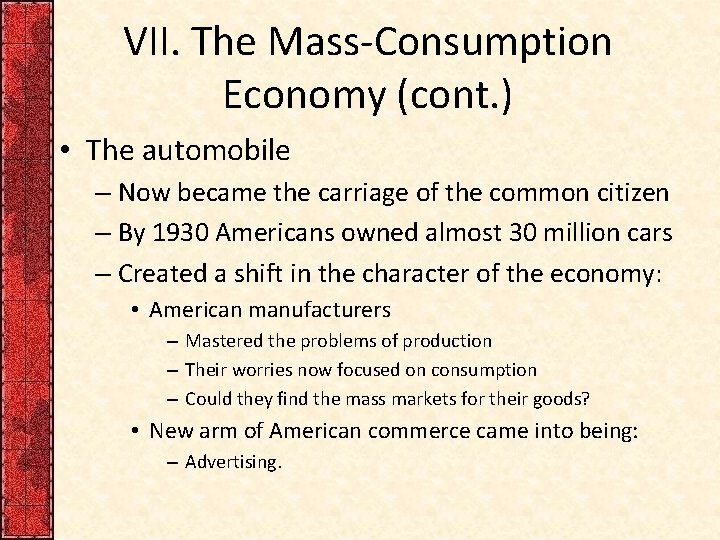 VII. The Mass-Consumption Economy (cont.)

• The automobile
– Now became the carriage of the common citizen
– By 1930 Americans owned almost 30 million cars
– Created a shift in the character of the economy:
• American manufacturers
– Mastered the problems of production
– Their worries now focused on consumption
– Could they find the mass markets for their goods?
• New arm of American commerce came into being:
– Advertising.